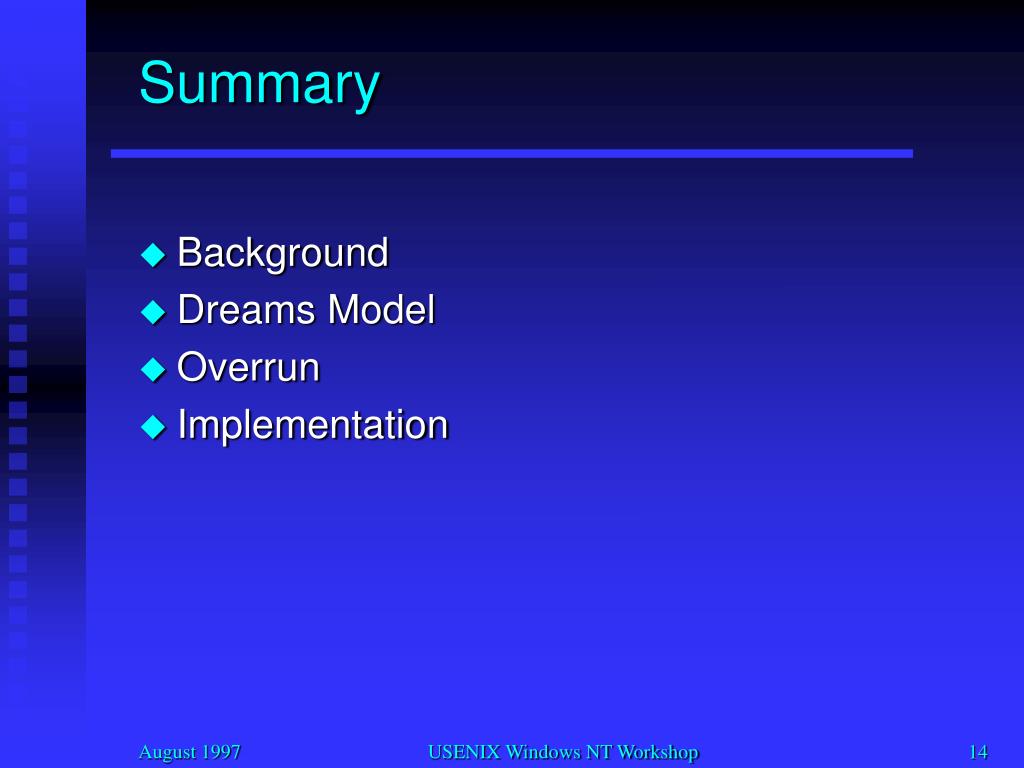 Summary

◆ Background
◆ Dreams Model
◆ Overrun
◆ Implementation

August 1997

USENIX Windows NT Workshop

14